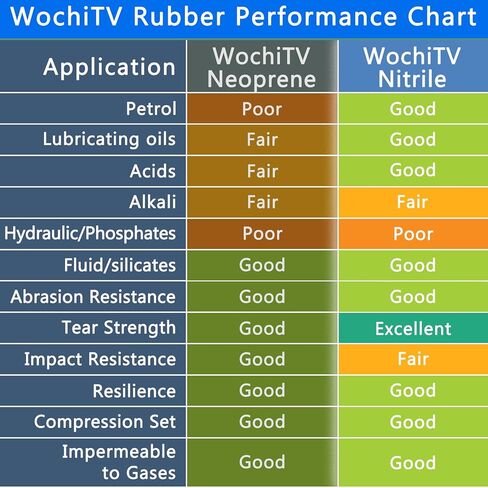 WochiTV Rubber Performance Chart

| Application | WochiTV Neoprene | WochiTV Nitrile |
|---|---|---|
| Petrol | Poor | Good |
| Lubricating oils | Fair | Good |
| Acids | Fair | Good |
| Alkali | Fair | Fair |
| Hydraulic/Phosphates | Poor | Poor |
| Fluid/silicates | Good | Good |
| Abrasion Resistance | Good | Good |
| Tear Strength | Good | Excellent |
| Impact Resistance | Good | Fair |
| Resilience | Good | Good |
| Compression Set | Good | Good |
| Impermeable to Gases | Good | Good |